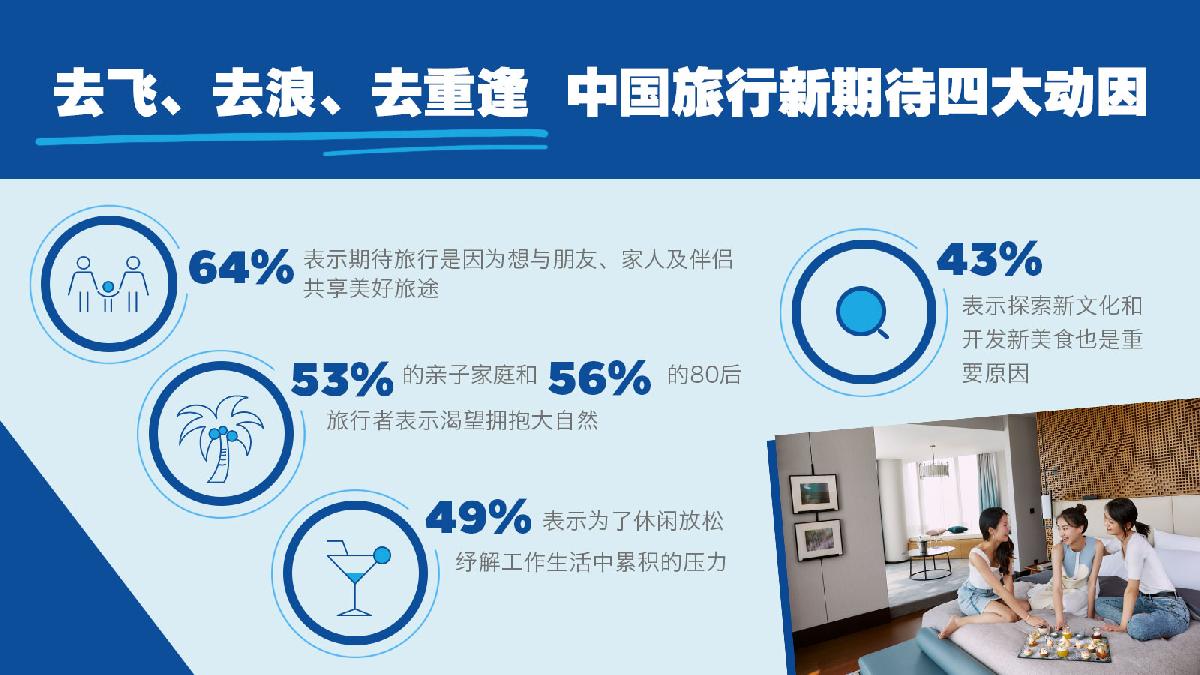 去飞、去浪、去重逢 中国旅行新期待四大动因

64% 表示期待旅行是因为想与朋友、家人及伴侣共享美好旅途

53% 的亲子家庭和 56% 的80后旅行者表示渴望拥抱大自然

49% 表示为了休闲放松纾解工作生活中累积的压力

43% 表示探索新文化和开发新美食也是重要原因